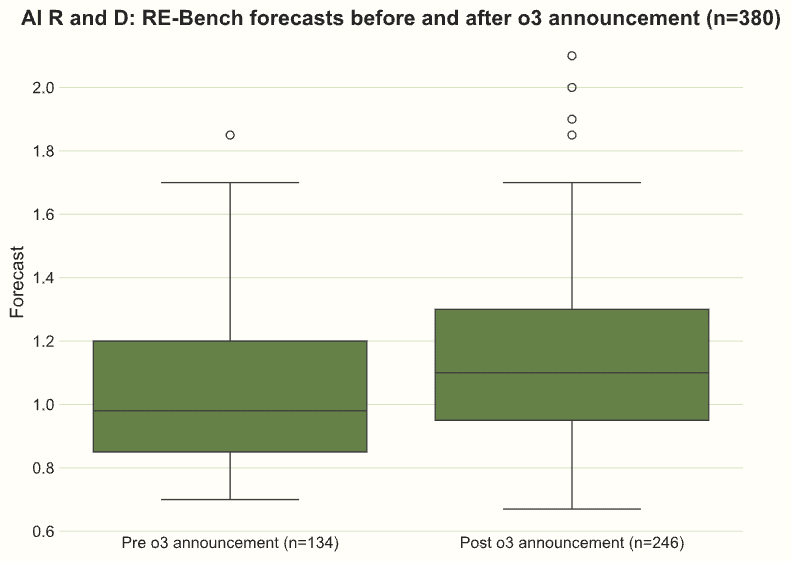 AI R and D: RE-Bench forecasts before and after o3 announcement (n=380)

Forecast

2.0
1.8
1.6
1.4
1.2
1.0
0.8
0.6

Pre o3 announcement (n=134)
Post o3 announcement (n=246)